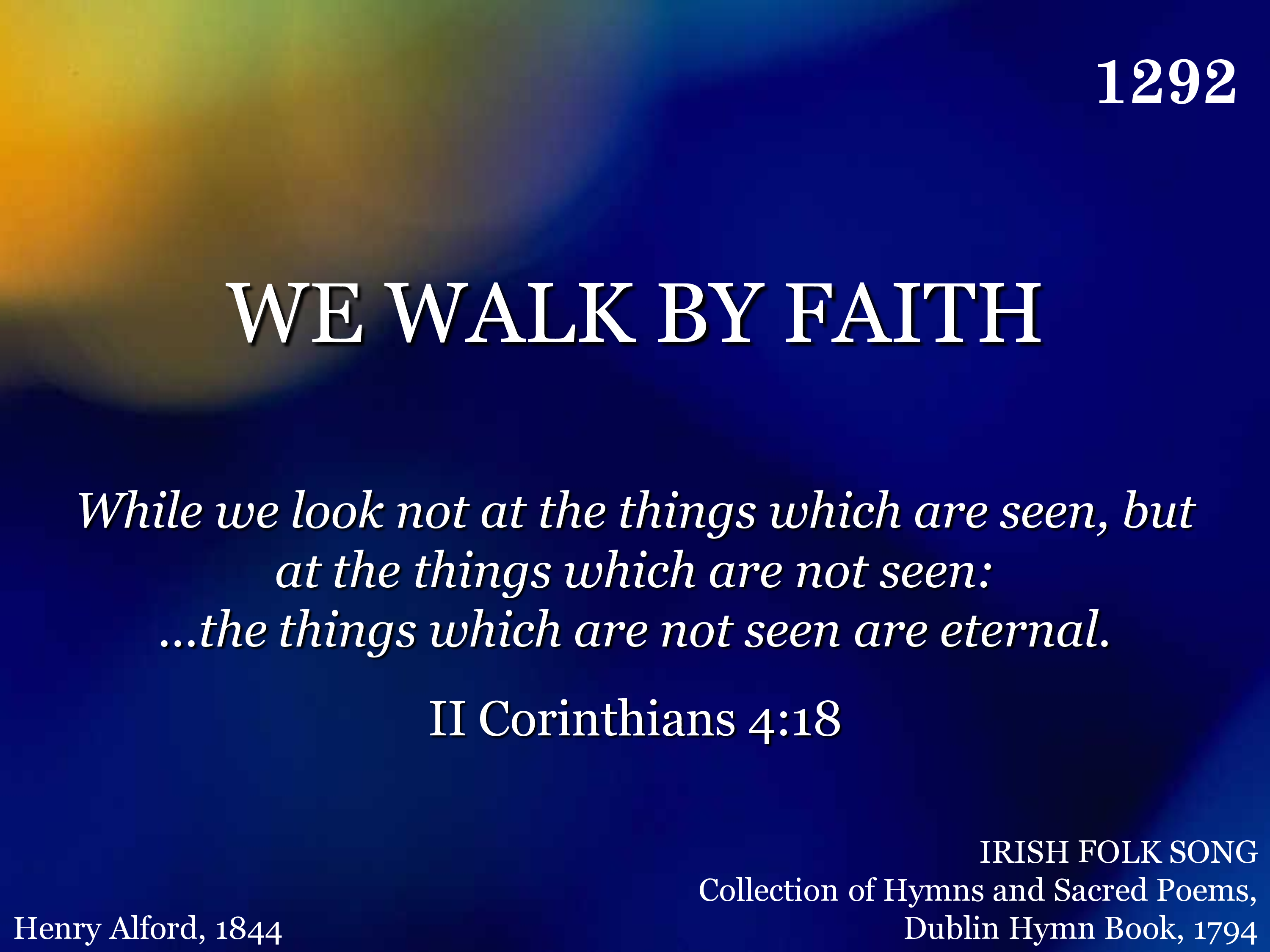 1292

WE WALK BY FAITH

While we look not at the things which are seen, but at the things which are not seen:
...the things which are not seen are eternal.

II Corinthians 4:18

Henry Alford, 1844

IRISH FOLK SONG
Collection of Hymns and Sacred Poems,
Dublin Hymn Book, 1794